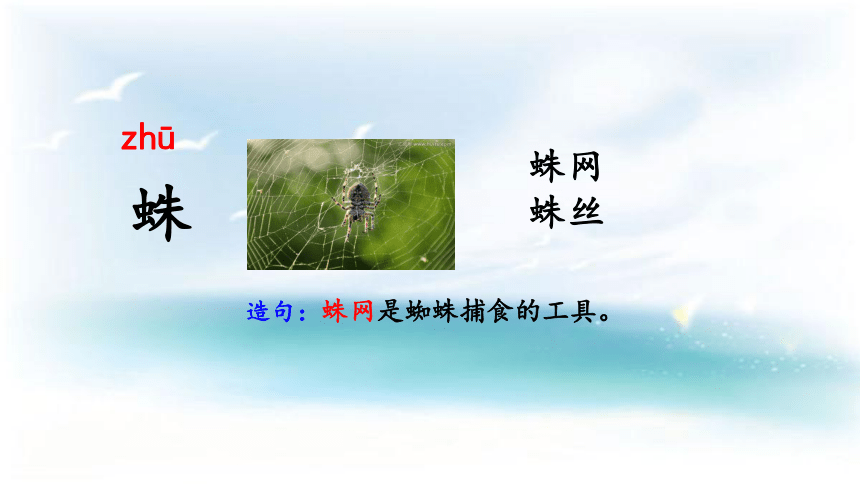 zhū
蛛

蛛网
蛛丝

造句：蛛网是蜘蛛捕食的工具。